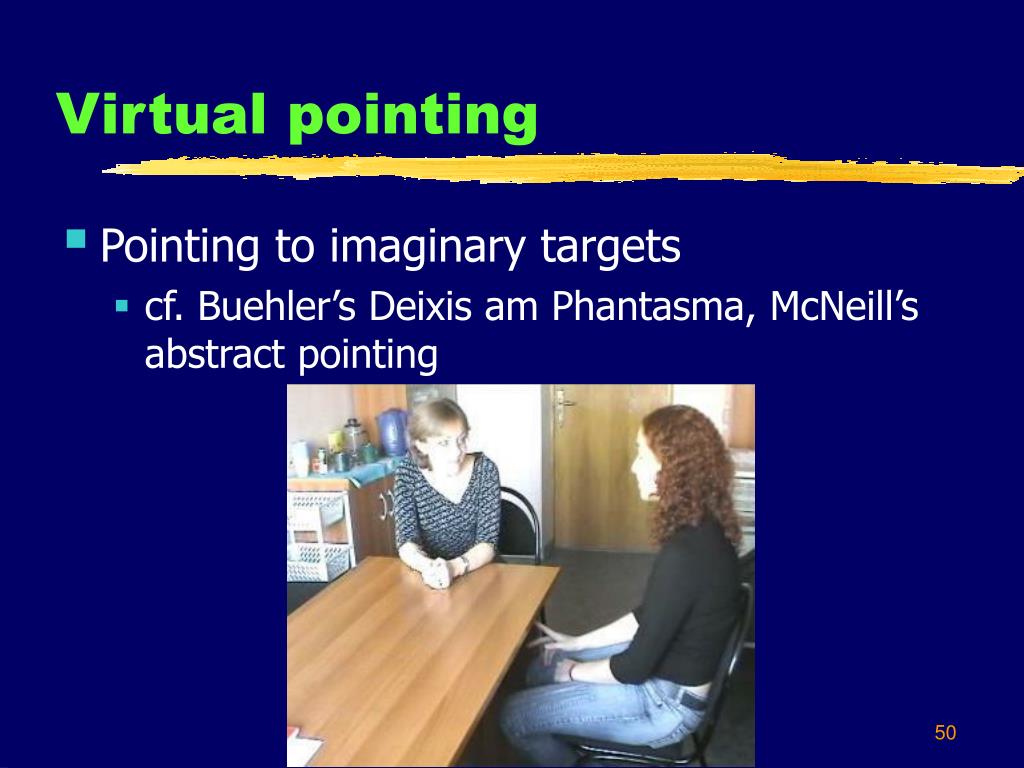 Virtual pointing

Pointing to imaginary targets

cf. Buehler’s Deixis am Phantasma, McNeill’s abstract pointing

50